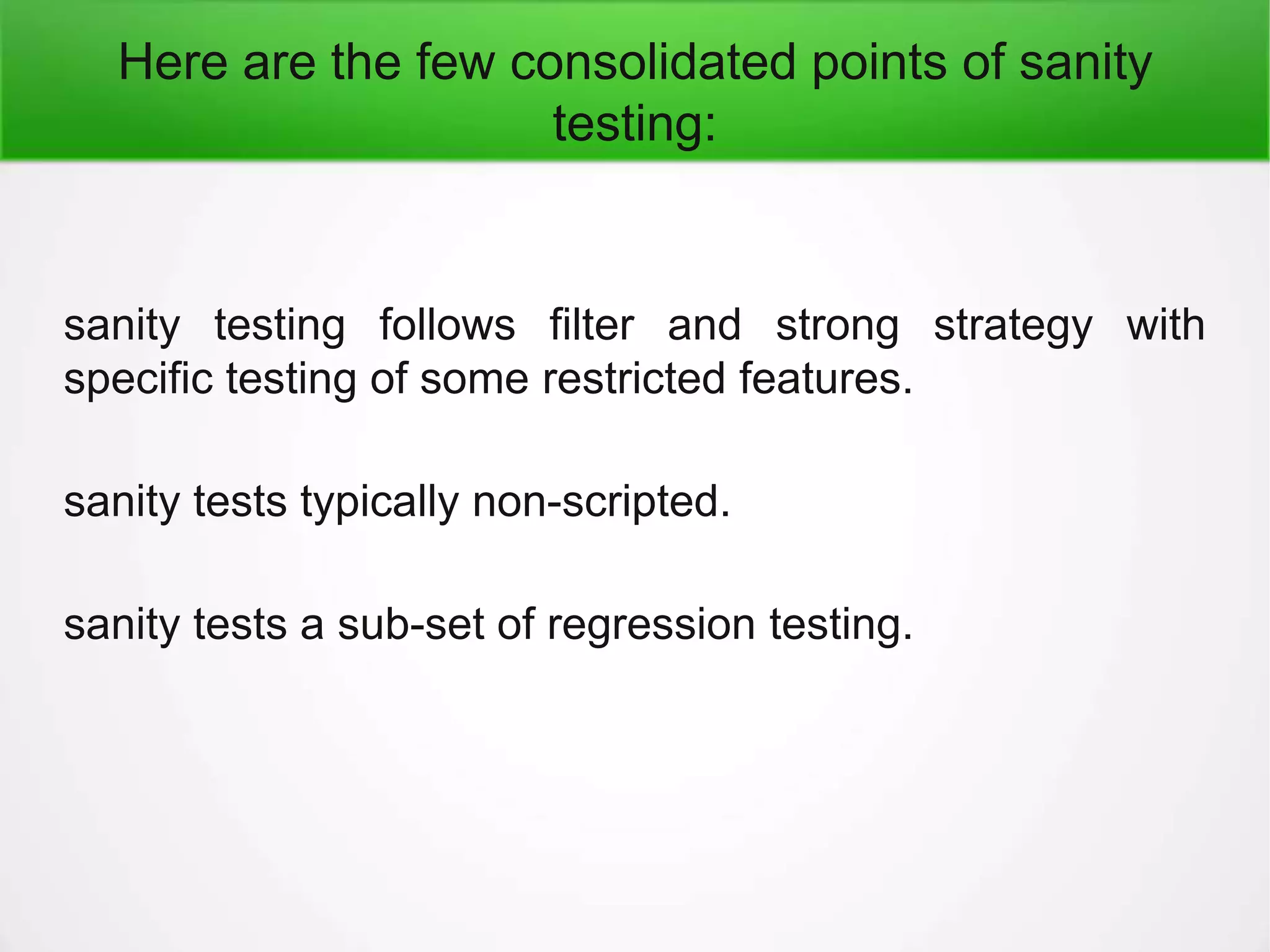 Here are the few consolidated points of sanity testing:

sanity testing follows filter and strong strategy with specific testing of some restricted features.

sanity tests typically non-scripted.

sanity tests a sub-set of regression testing.